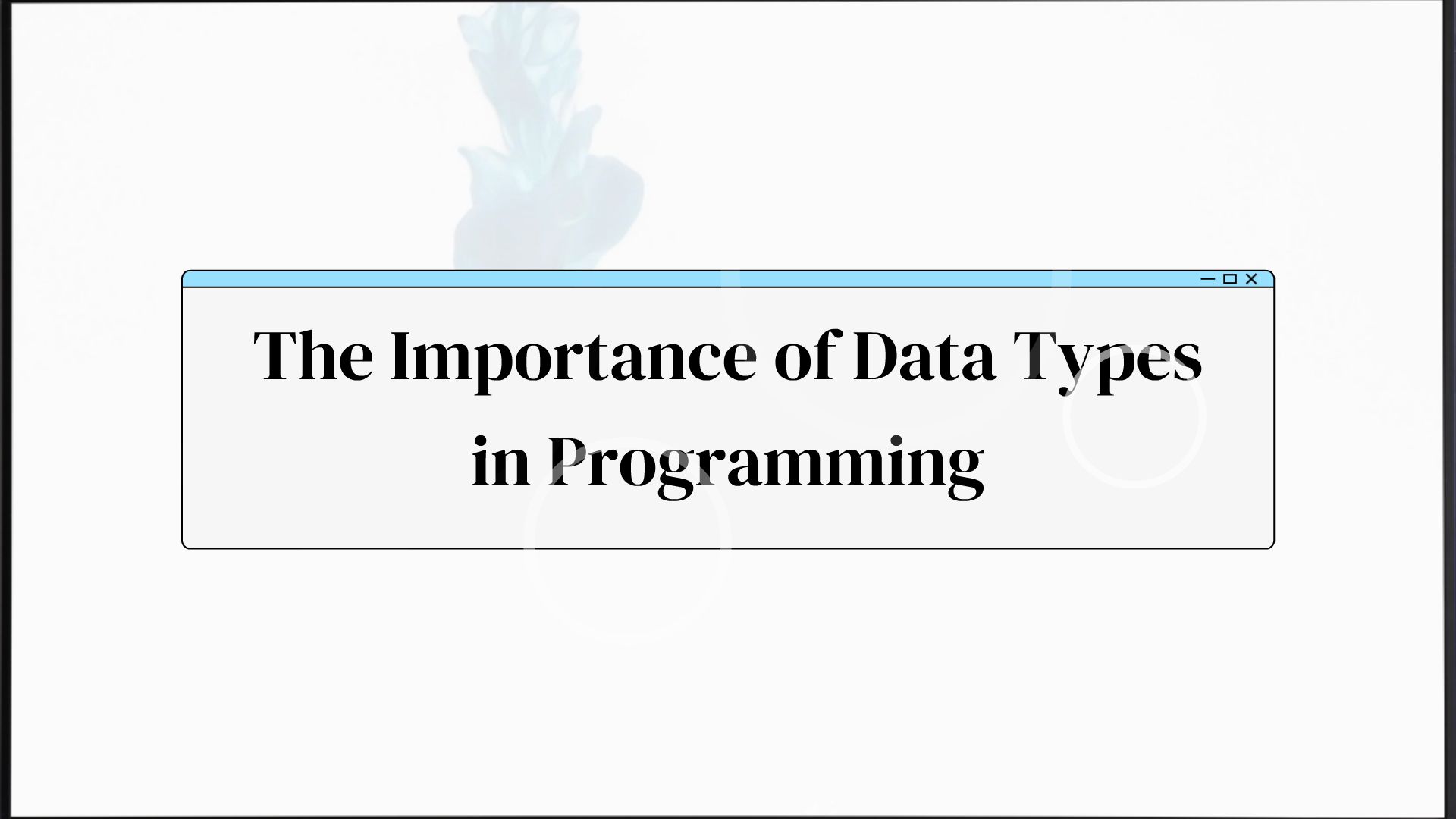 The Importance of Data Types in Programming